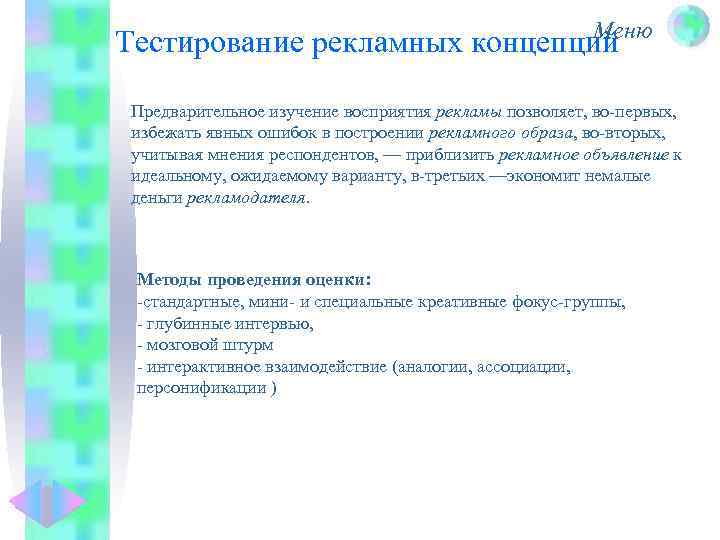 Меню

Тестирование рекламных концепций

Предварительное изучение восприятия рекламы позволяет, во-первых, избежать явных ошибок в построении рекламного образа, во-вторых, учитывая мнения респондентов, — приблизить рекламное объявление к идеальному, ожидаемому варианту, в-третьих —экономит немалые деньги рекламодателя.

Методы проведения оценки:
-стандартные, мини- и специальные креативные фокус-группы,
- глубинные интервью,
- мозговой штурм
- интерактивное взаимодействие (аналогии, ассоциации, персонификации )